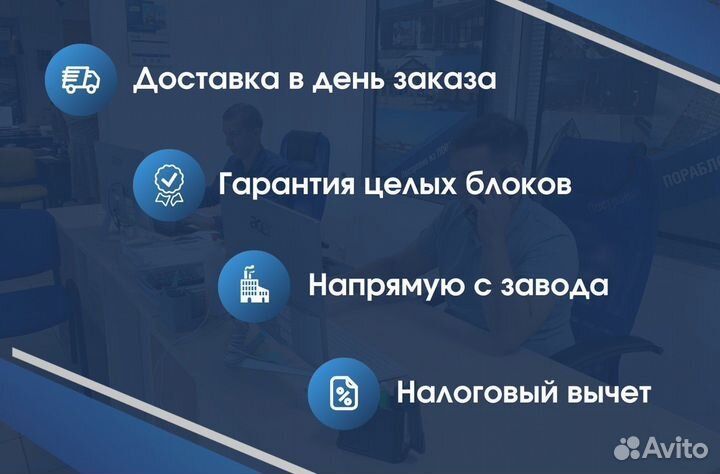 Доставка в день заказа

Гарантия целых блоков

Напрямую с завода

Налоговый вычет

Avito